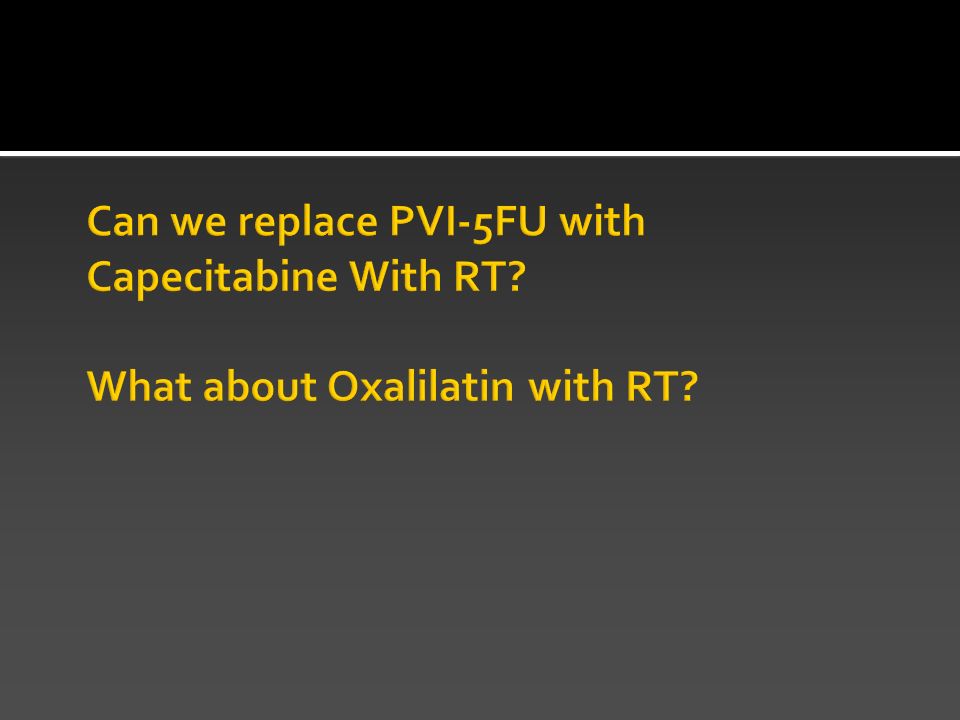 Can we replace PVI-5FU with Capecitabine With RT?

What about Oxalilatin with RT?